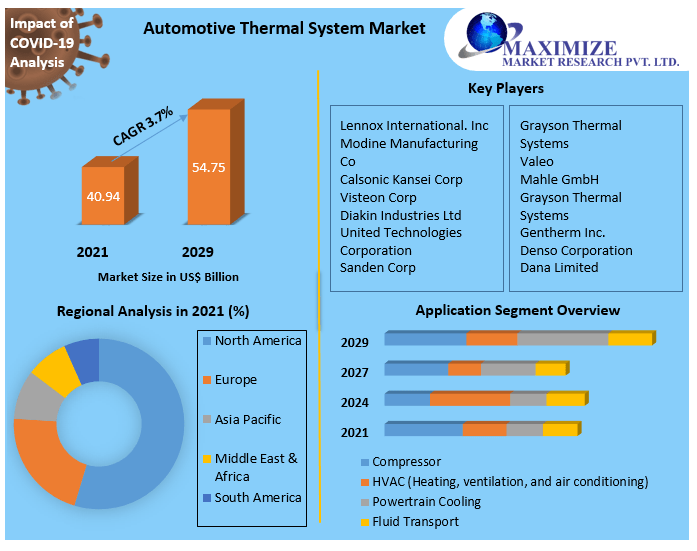 Impact of COVID-19 Analysis

Automotive Thermal System Market

MAXIMIZE
MARKET RESEARCH PVT. LTD.

CAGR 3.7%

40.94

54.75

2021

2029

Market Size in US$ Billion

Key Players

Lennox International. Inc
Modine Manufacturing Co
Calsonic Kansei Corp
Visteon Corp
Diakin Industries Ltd
United Technologies Corporation
Sanden Corp

Grayson Thermal Systems
Valeo
Mahle GmbH
Grayson Thermal Systems
Gentherm Inc.
Denso Corporation
Dana Limited

Regional Analysis in 2021 (%)

North America
Europe
Asia Pacific
Middle East & Africa
South America

Application Segment Overview

2029
2027
2024
2021

Compressor
HVAC (Heating, ventilation, and air conditioning)
Powertrain Cooling
Fluid Transport